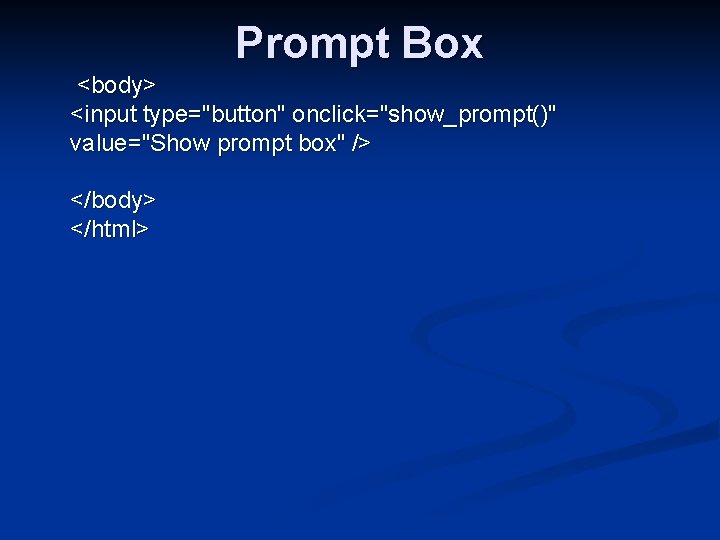 Prompt Box

<body>
<input type="button" onclick="show_prompt()" value="Show prompt box" />

</body>
</html>